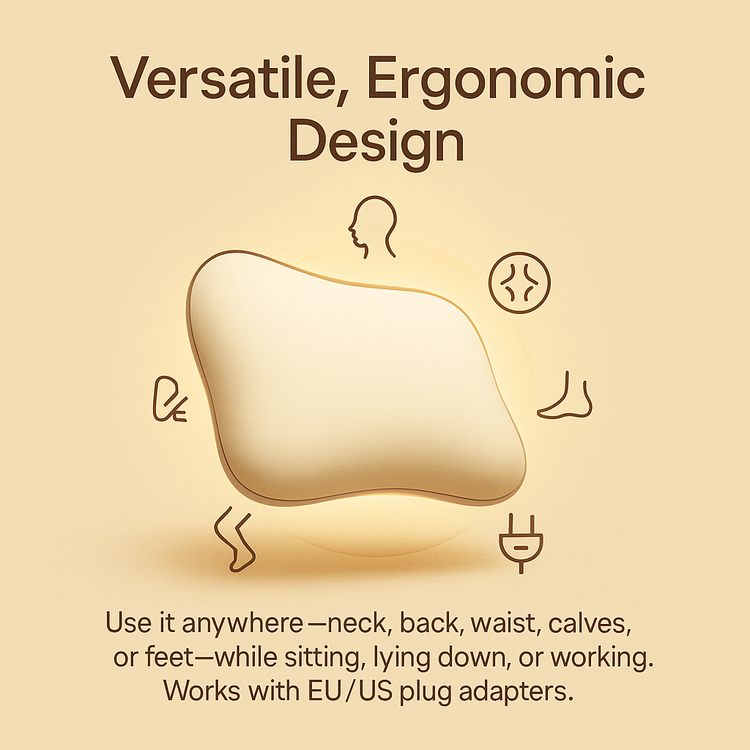 Versatile, Ergonomic Design

Use it anywhere—neck, back, waist, calves, or feet—while sitting, lying down, or working. Works with EU/US plug adapters.